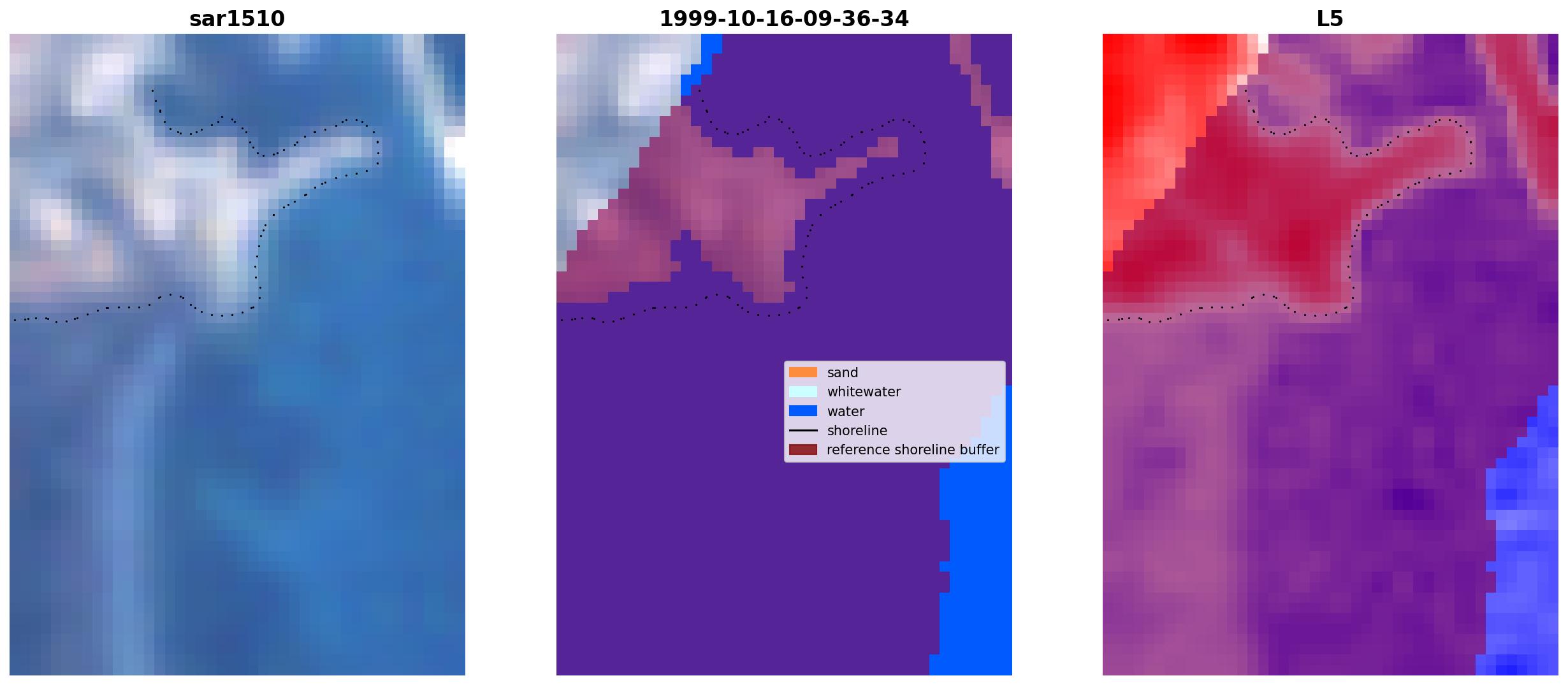 sar1510

1999-10-16-09-36-34

sand
whitewater
water
shoreline
reference shoreline buffer

L5